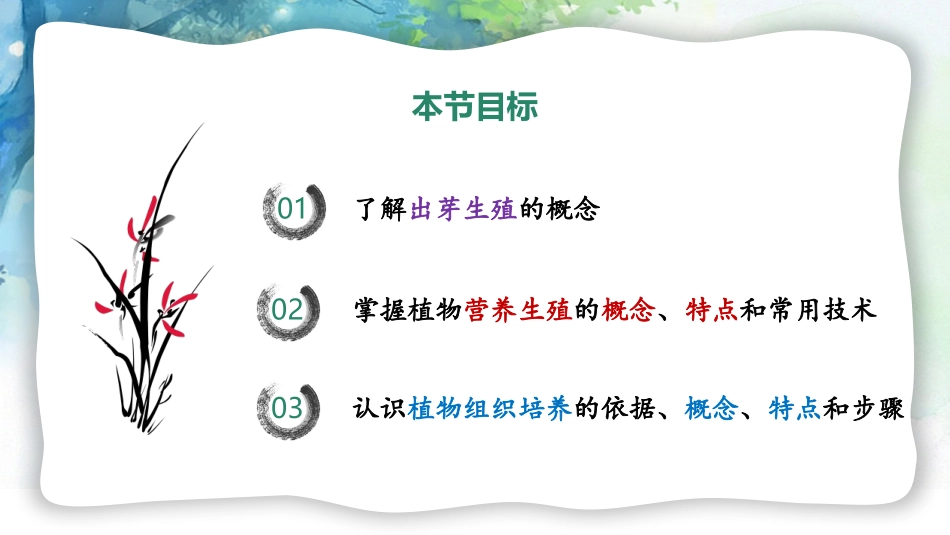 本节目标

01 了解出芽生殖的概念

02 掌握植物营养生殖的概念、特点和常用技术

03 认识植物组织培养的依据、概念、特点和步骤